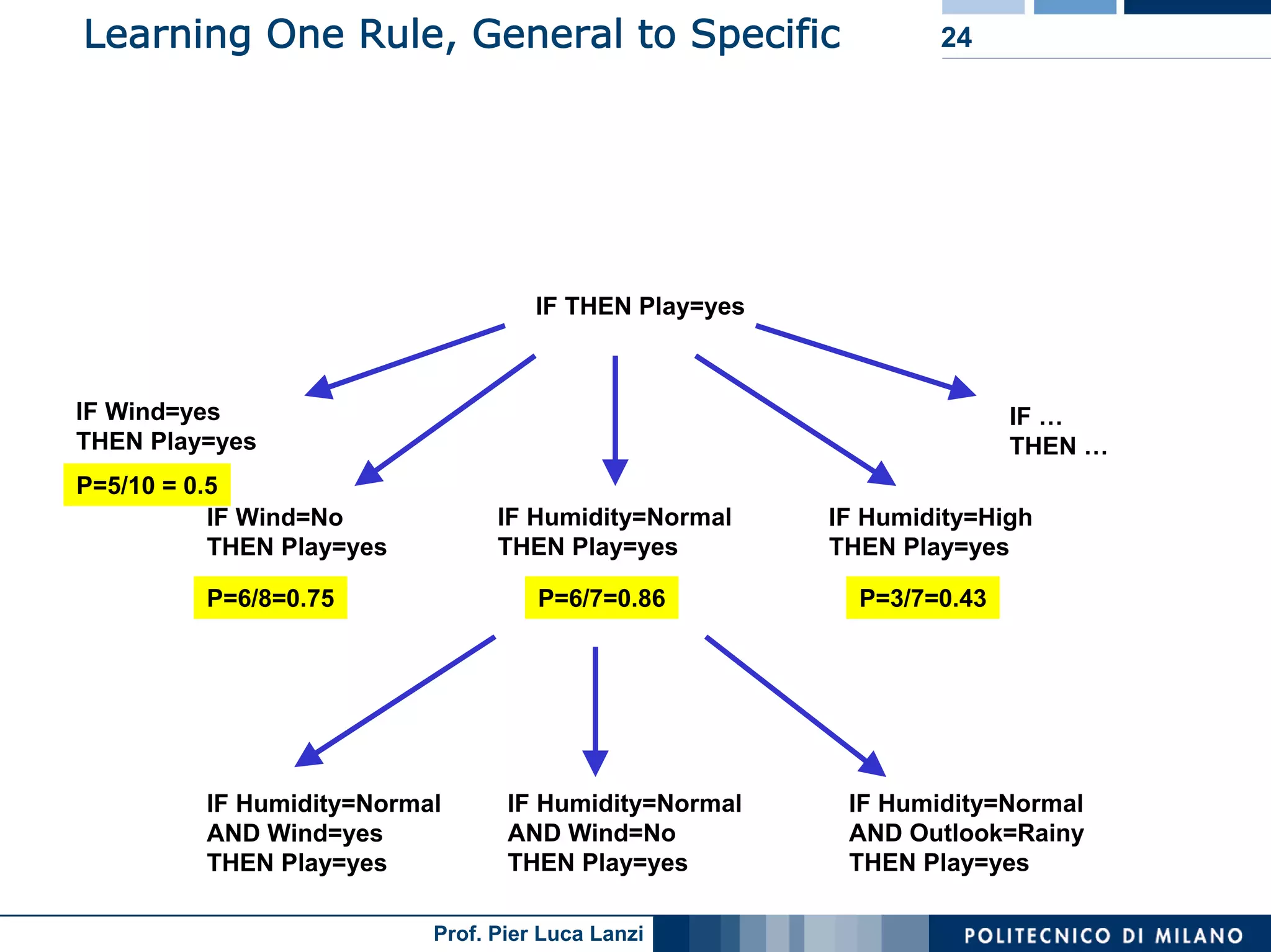 Learning One Rule, General to Specific

24

IF THEN Play=yes

IF Wind=yes
THEN Play=yes

P=5/10 = 0.5

IF Wind=No
THEN Play=yes

P=6/8=0.75

IF Humidity=Normal
THEN Play=yes

P=6/7=0.86

IF Humidity=High
THEN Play=yes

P=3/7=0.43

IF …
THEN …

IF Humidity=Normal
AND Wind=yes
THEN Play=yes

IF Humidity=Normal
AND Wind=No
THEN Play=yes

IF Humidity=Normal
AND Outlook=Rainy
THEN Play=yes

Prof. Pier Luca Lanzi

POLITECNICO DI MILANO